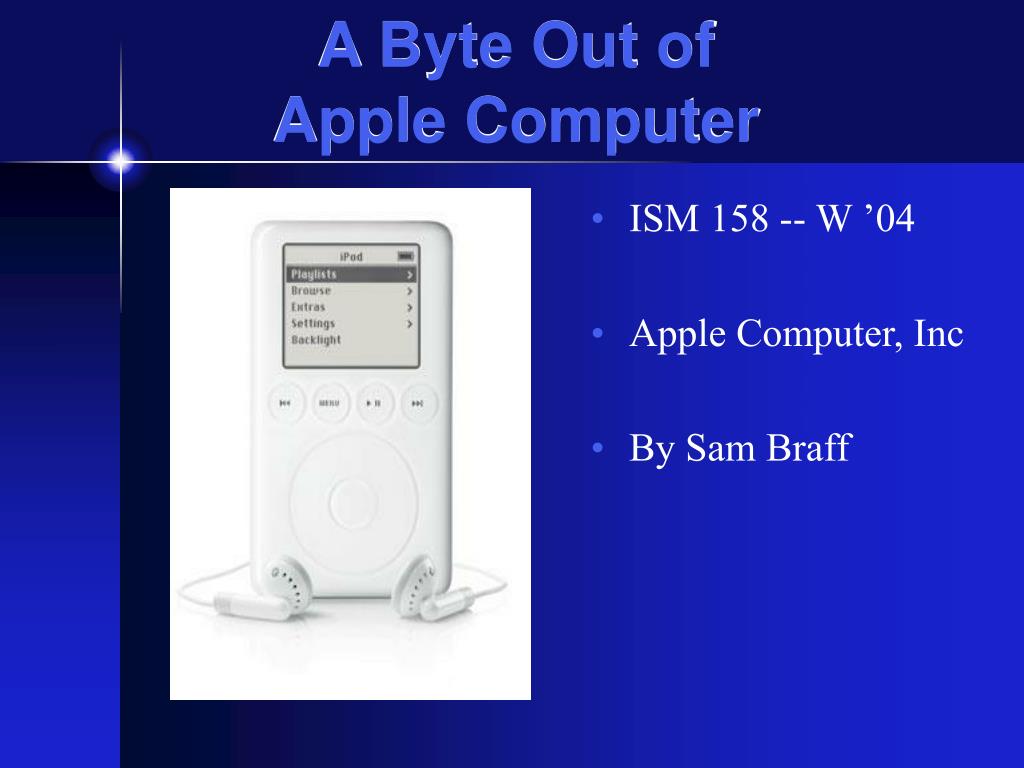 A Byte Out of
Apple Computer

iPod
Playlists >
Browse >
Extras >
Settings >
Backlight

MENU

• ISM 158 -- W ’04

• Apple Computer, Inc

• By Sam Braff